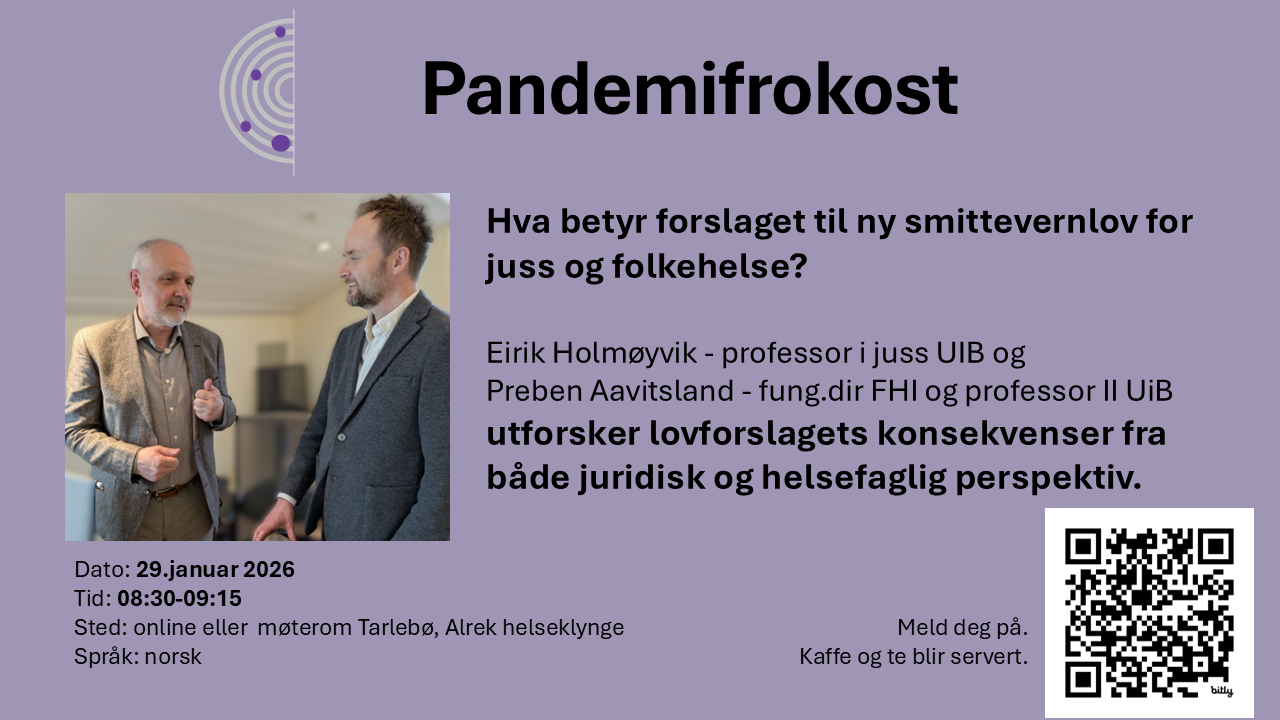 Pandemifrokost

Hva betyr forslaget til ny smittevernlov for juss og folkehelse?

Eirik Holmøyvik - professor i juss UIB og
Preben Aavitsland - fung.dir FHI og professor II UiB
utforsker lovforslagets konsekvenser fra både juridisk og helsefaglig perspektiv.

Dato: 29.januar 2026
Tid: 08:30-09:15
Sted: online eller møterom Tarlebø, Alrek helseklynge
Språk: norsk

Meld deg på.
Kaffe og te blir servert.

bitly